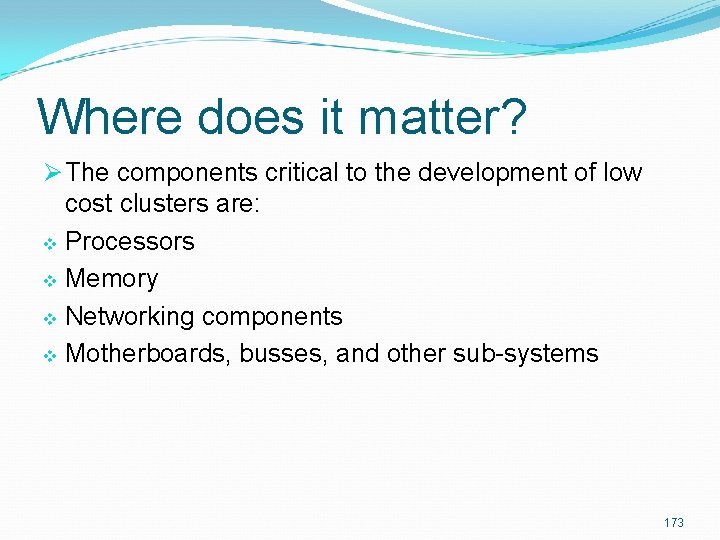 Where does it matter?

➢ The components critical to the development of low cost clusters are:

❖ Processors
❖ Memory
❖ Networking components
❖ Motherboards, busses, and other sub-systems

173